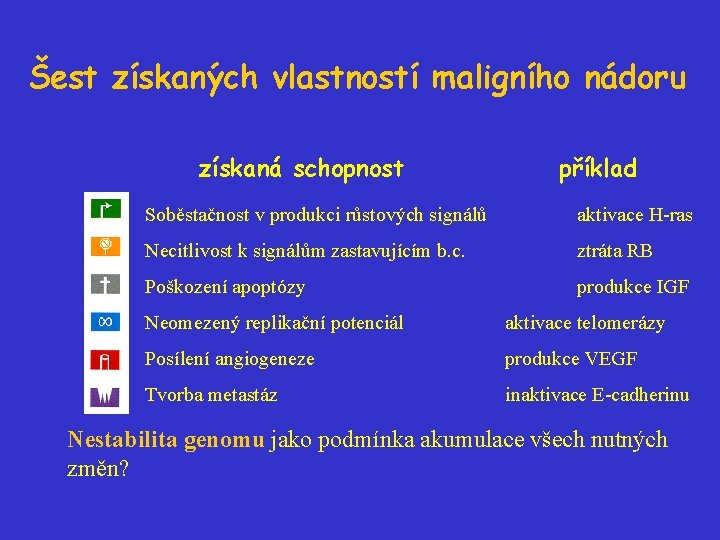 Šest získaných vlastností maligního nádoru

| získaná schopnost | příklad |
|---|---|
| Soběstačnost v produkci růstových signálů | aktivace H-ras |
| Necitlivost k signálům zastavujícím b.c. | ztráta RB |
| Poškození apoptózy | produkce IGF |
| Neomezený replikační potenciál | aktivace telomerázy |
| Posílení angiogeneze | produkce VEGF |
| Tvorba metastáz | inaktivace E-cadherinu |

Nestabilita genomu jako podmínka akumulace všech nutných změn?